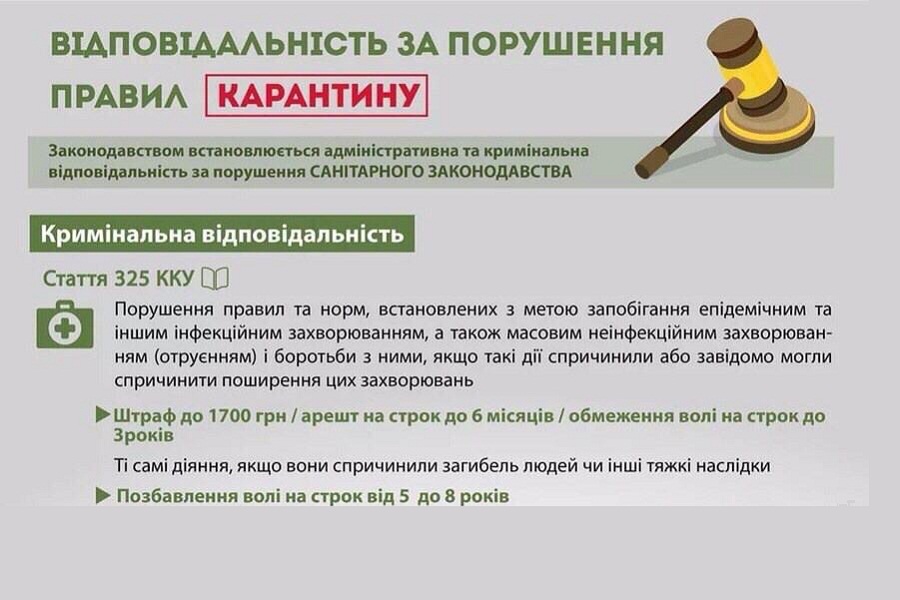 ВІДПОВІДАЛЬНІСТЬ ЗА ПОРУШЕННЯ ПРАВИЛ КАРАНТИНУ

Законодавством встановлюється адміністративна та кримінальна відповідальність за порушення САНІТАРНОГО ЗАКОНОДАВСТВА

Кримінальна відповідальність

Стаття 325 ККУ

Порушення правил та норм, встановлених з метою запобігання епідемічним та іншим інфекційним захворюванням, а також масовим неінфекційним захворюванням (отруєнням) і боротьби з ними, якщо такі дії спричинили або завідомо могли спричинити поширення цих захворювань

Штраф до 1700 грн / арешт на строк до 6 місяців / обмеження волі на строк до 3років

Ті самі діяння, якщо вони спричинили загибель людей чи інші тяжкі наслідки

Позбавлення волі на строк від 5 до 8 років